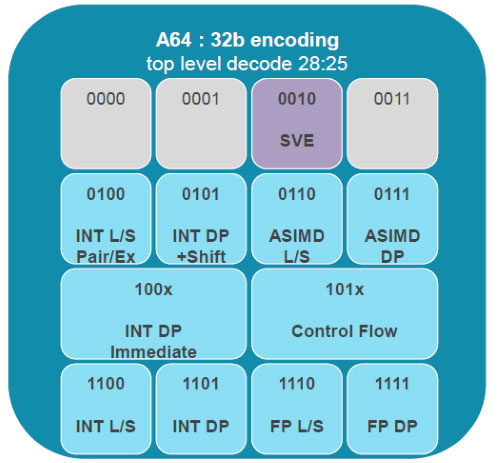 A64 : 32b encoding
top level decode 28:25

0000

0001

0010
SVE

0011

0100
INT L/S
Pair/Ex

0101
INT DP
+Shift

0110
ASIMD
L/S

0111
ASIMD
DP

100x
INT DP
Immediate

101x
Control Flow

1100
INT L/S

1101
INT DP

1110
FP L/S

1111
FP DP